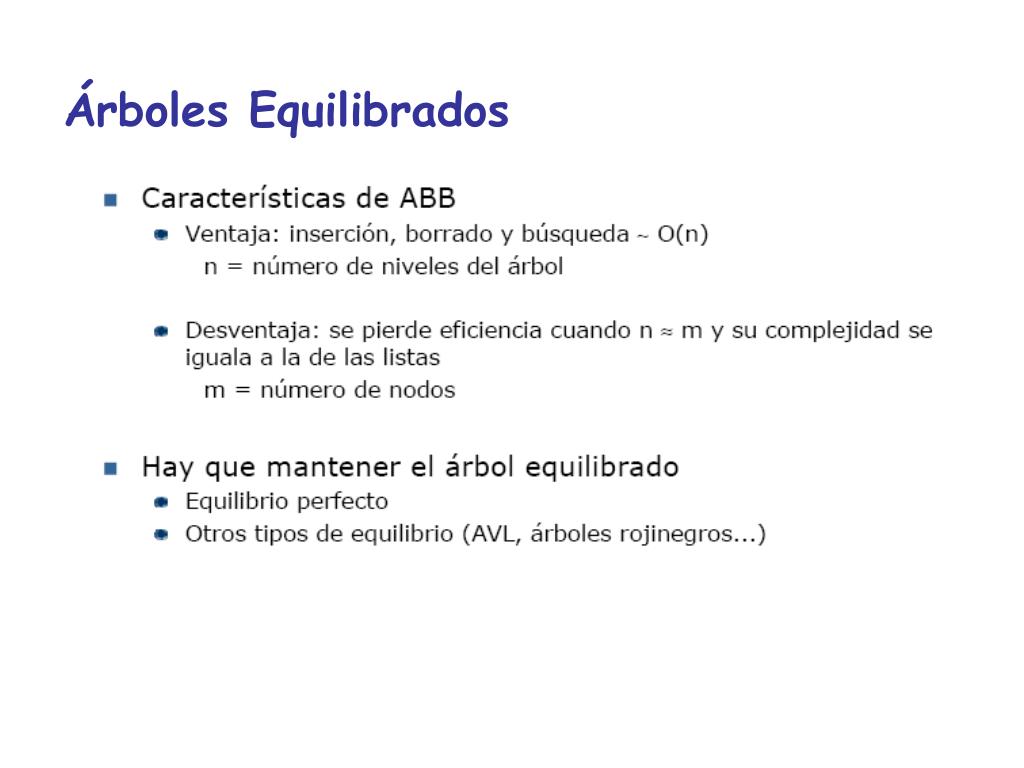 Árboles Equilibrados

Características de ABB

Ventaja: inserción, borrado y búsqueda ~ O(n)
n = número de niveles del árbol

Desventaja: se pierde eficiencia cuando n ≈ m y su complejidad se iguala a la de las listas
m = número de nodos

Hay que mantener el árbol equilibrado

Equilibrio perfecto

Otros tipos de equilibrio (AVL, árboles rojinegros...)